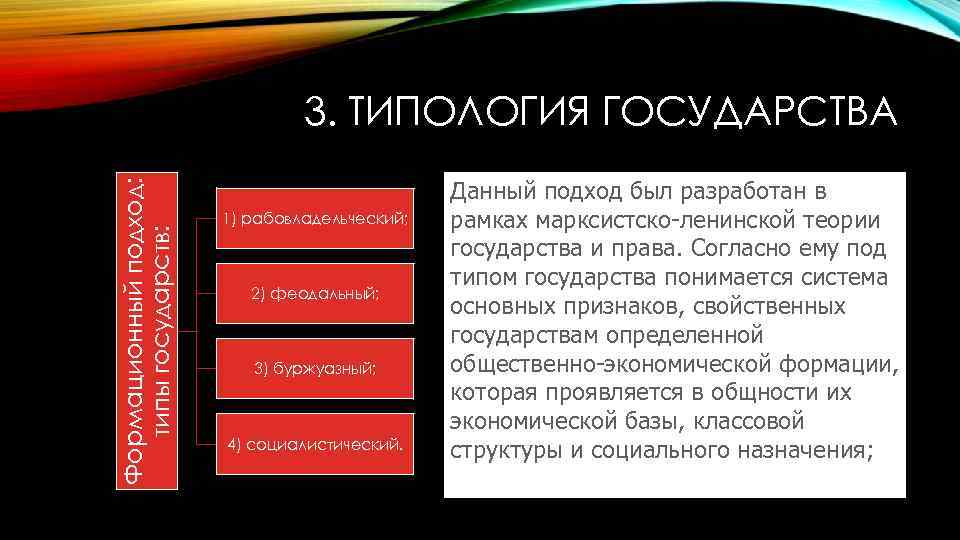 3. ТИПОЛОГИЯ ГОСУДАРСТВА

Формационный подход: типы государств:

1) рабовладельческий;

2) феодальный;

3) буржуазный;

4) социалистический.

Данный подход был разработан в рамках марксистско-ленинской теории государства и права. Согласно ему под типом государства понимается система основных признаков, свойственных государствам определенной общественно-экономической формации, которая проявляется в общности их экономической базы, классовой структуры и социального назначения;